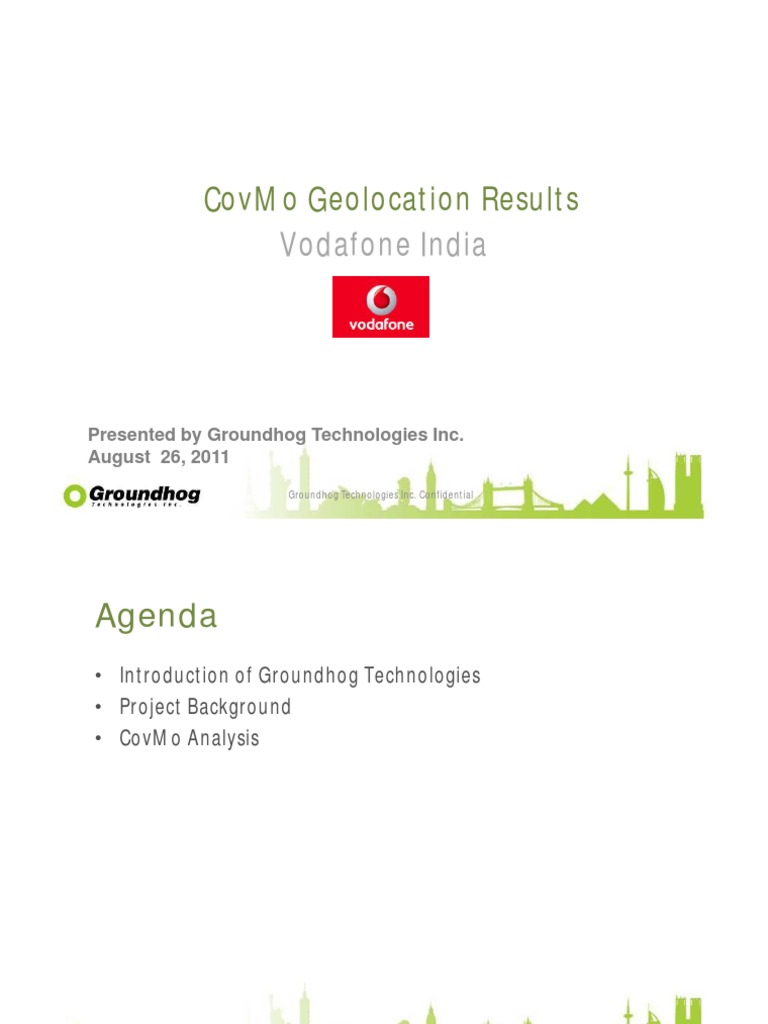 CovMo Geolocation Results
Vodafone India

vodafone

Presented by Groundhog Technologies Inc.
August 26, 2011

Groundhog
Technologies Inc.

Groundhog Technologies Inc. Confidential

Agenda

• Introduction of Groundhog Technologies
• Project Background
• CovMo Analysis